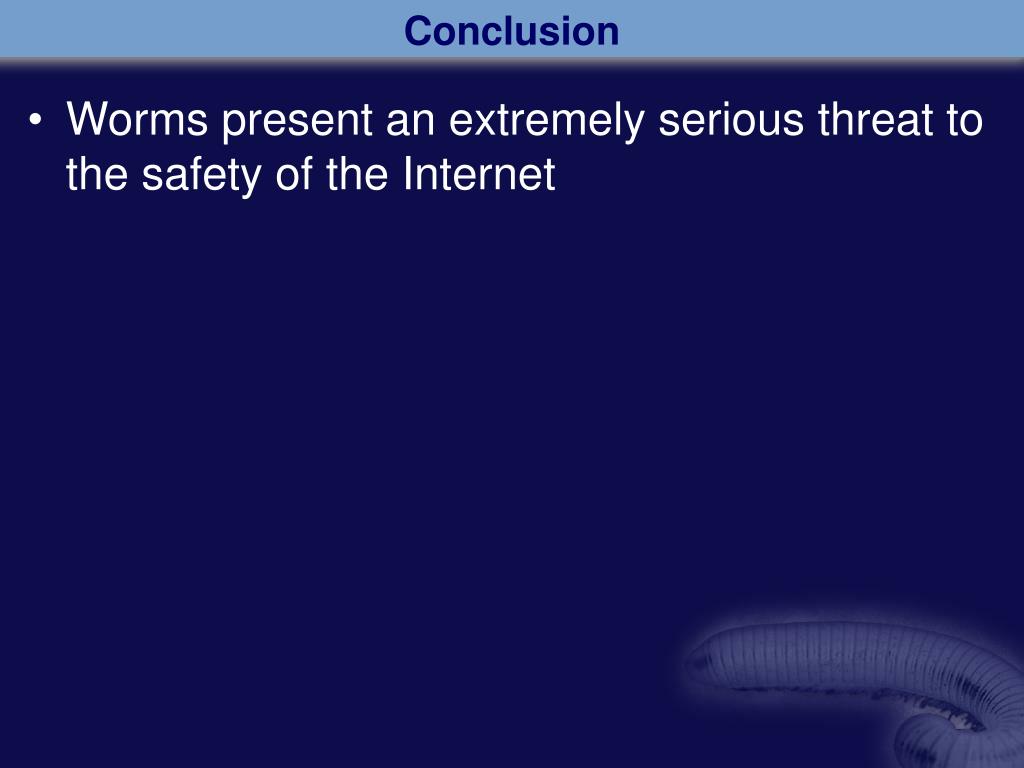 Conclusion

• Worms present an extremely serious threat to the safety of the Internet